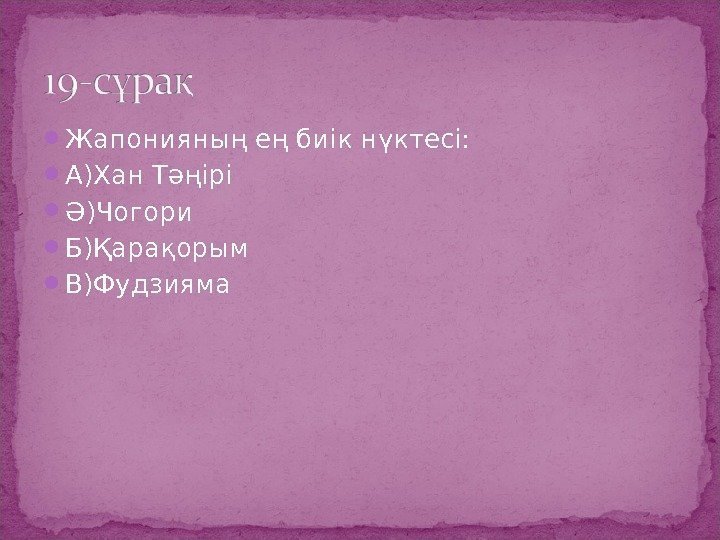 19-сұрақ

Жапонияның ең биік нүктесі:
А)Хан Тәңірі
Ә)Чогори
Б)Қарақорым
В)Фудзияма